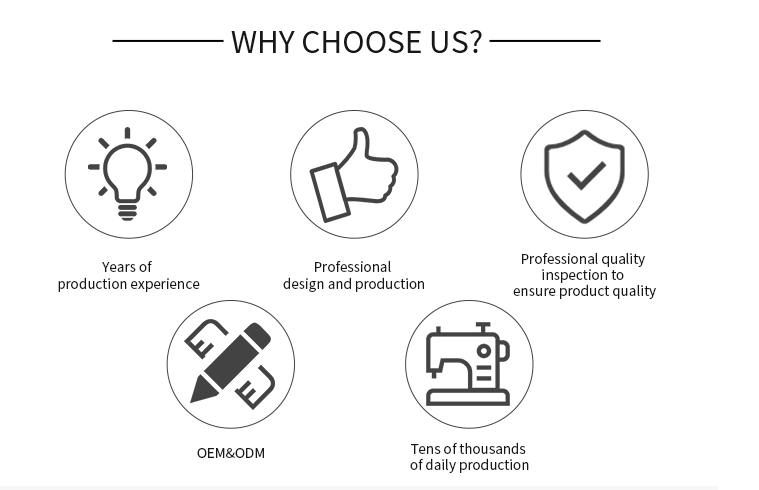 WHY CHOOSE US?

Years of production experience

Professional design and production

Professional quality inspection to ensure product quality

OEM&ODM

Tens of thousands of daily production